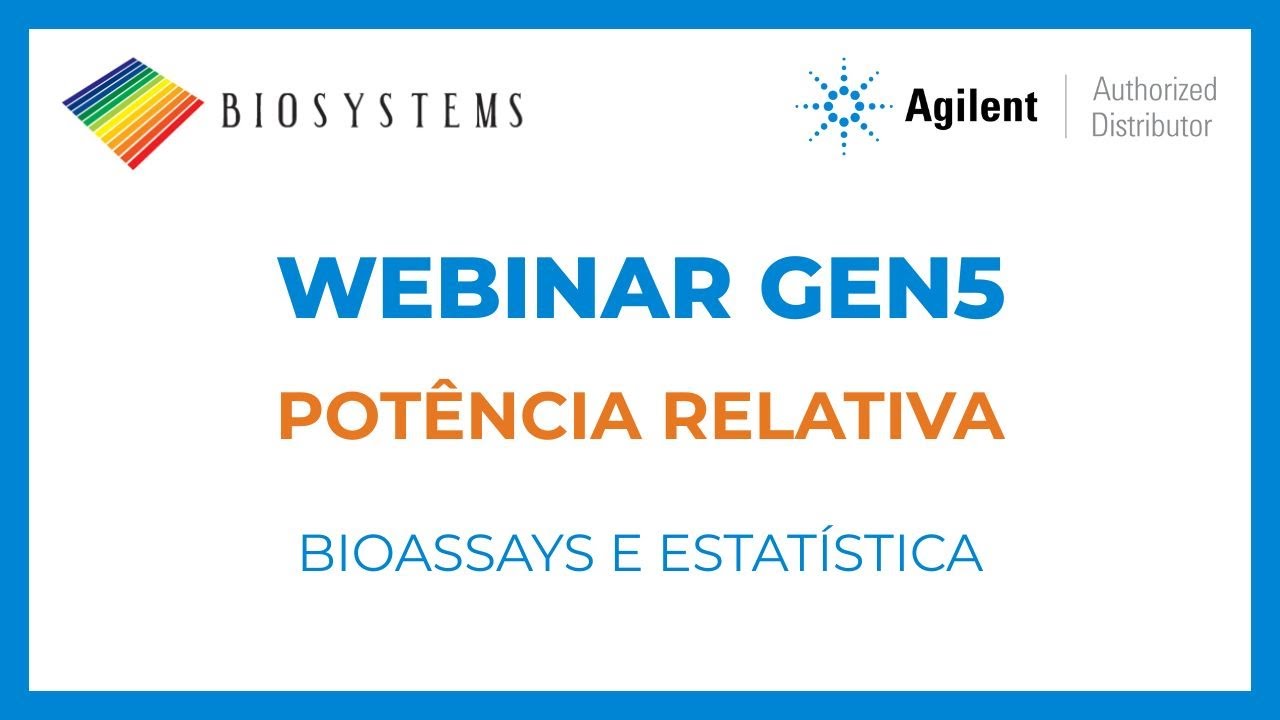 BIOSYSTEMS

Agilent

Authorized Distributor

WEBINAR GEN5

POTÊNCIA RELATIVA

BIOASSAYS E ESTATÍSTICA